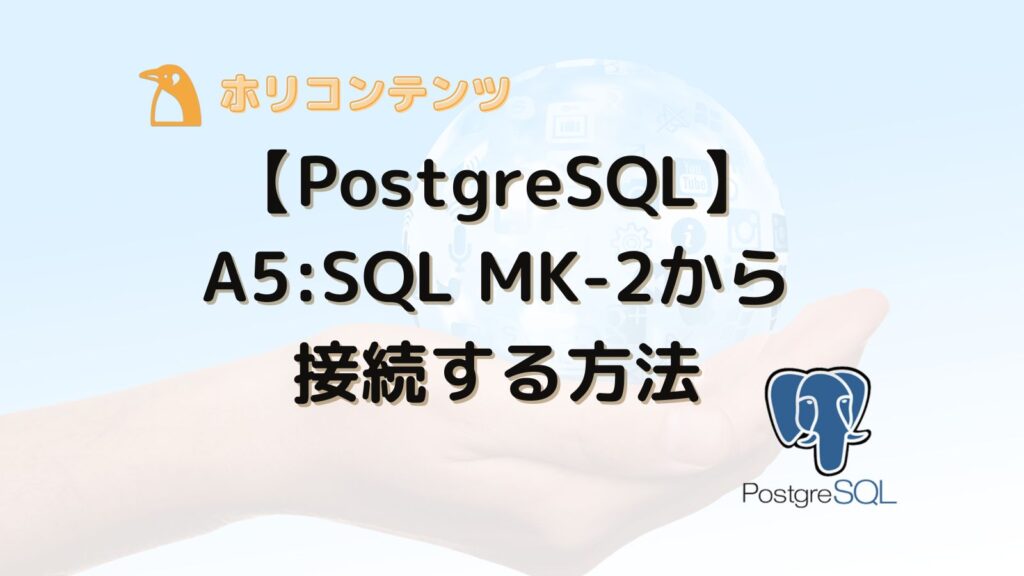 ホリコンテンツ

【PostgreSQL】
A5:SQL MK-2から
接続する方法

PostgreSQL